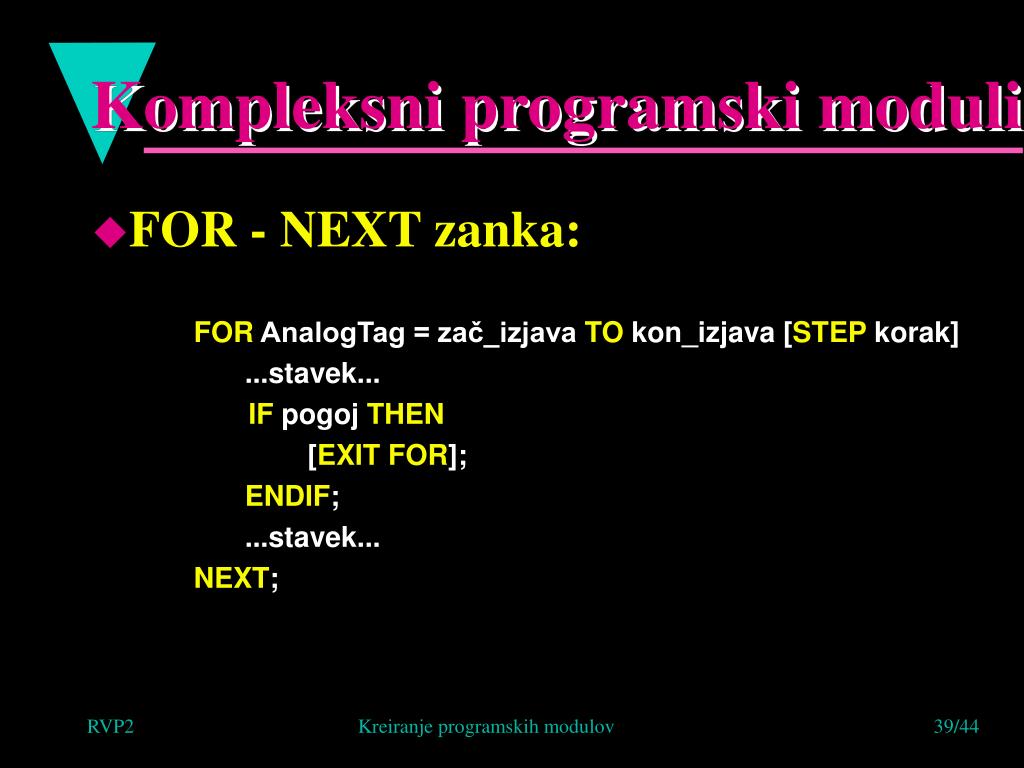 Kompleksni programski moduli

FOR - NEXT zanka:

FOR AnalogTag = zač_izjava TO kon_izjava [STEP korak]
...stavek...
IF pogoj THEN
[EXIT FOR];
ENDIF;
...stavek...
NEXT;

RVP2

Kreiranje programskih modulov

39/44